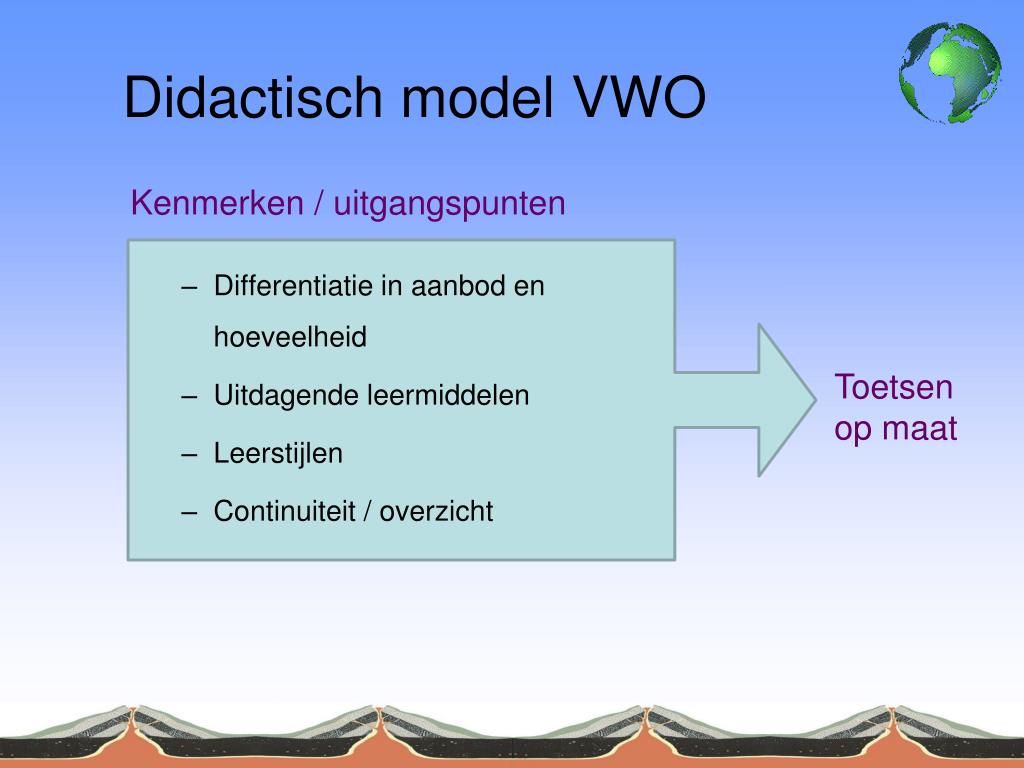 Didactisch model VWO

Kenmerken / uitgangspunten

– Differentiatie in aanbod en hoeveelheid
– Uitdagende leermiddelen
– Leerstijlen
– Continuiteit / overzicht

Toetsen op maat